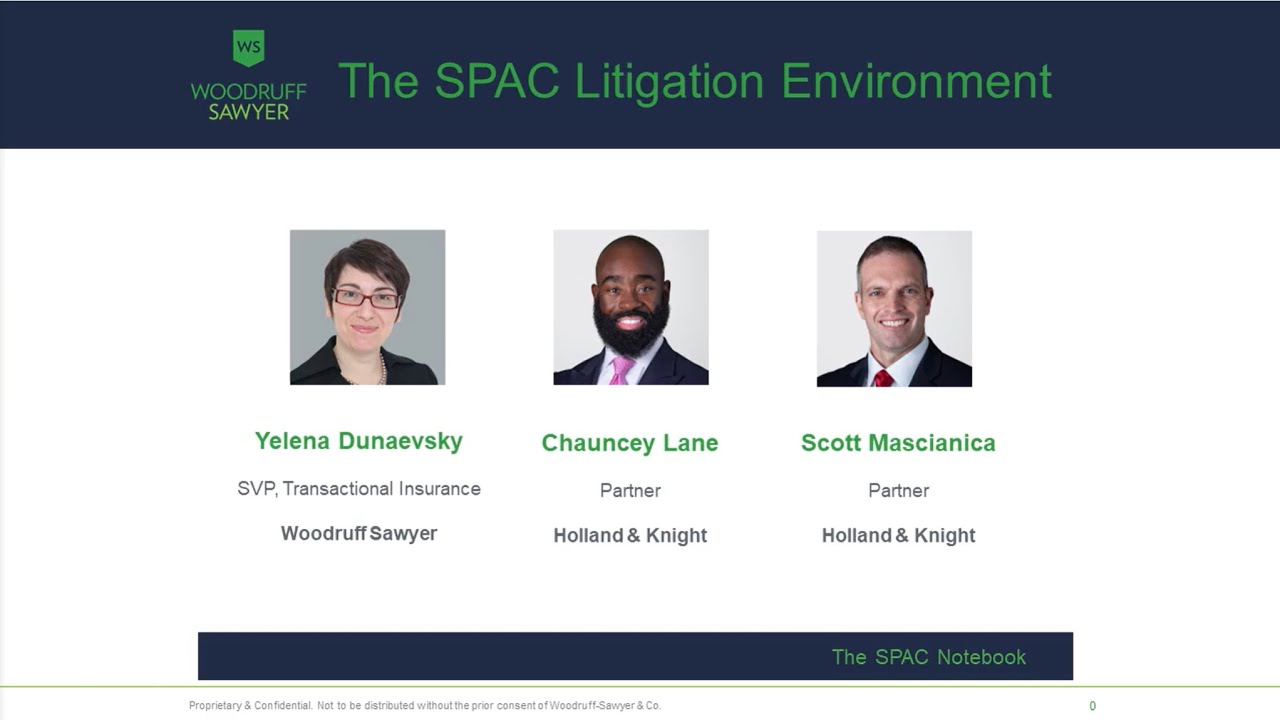 WS
WOODRUFF
SAWYER

The SPAC Litigation Environment

Yelena Dunaevsky
SVP, Transactional Insurance
Woodruff Sawyer

Chauncey Lane
Partner
Holland & Knight

Scott Mascianica
Partner
Holland & Knight

The SPAC Notebook

Proprietary & Confidential. Not to be distributed without the prior consent of Woodruff-Sawyer & Co.

0